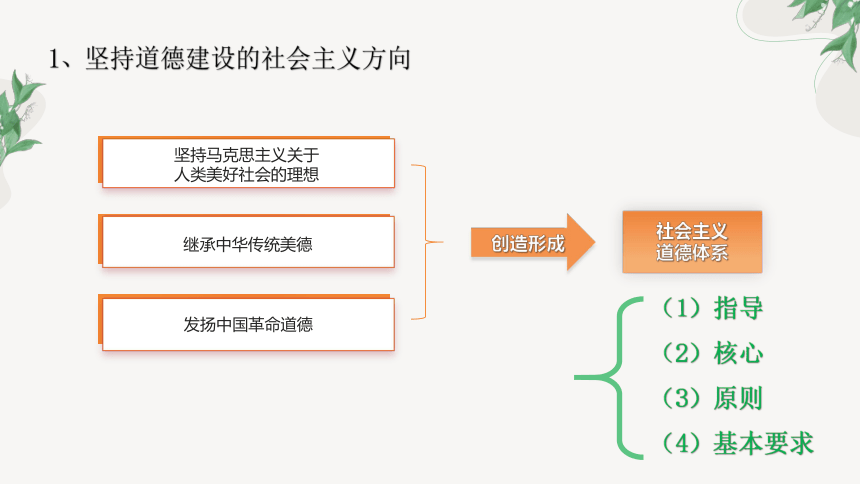 1、坚持道德建设的社会主义方向

坚持马克思主义关于人类美好社会的理想

继承中华传统美德

发扬中国革命道德

创造形成

社会主义道德体系

（1）指导

（2）核心

（3）原则

（4）基本要求